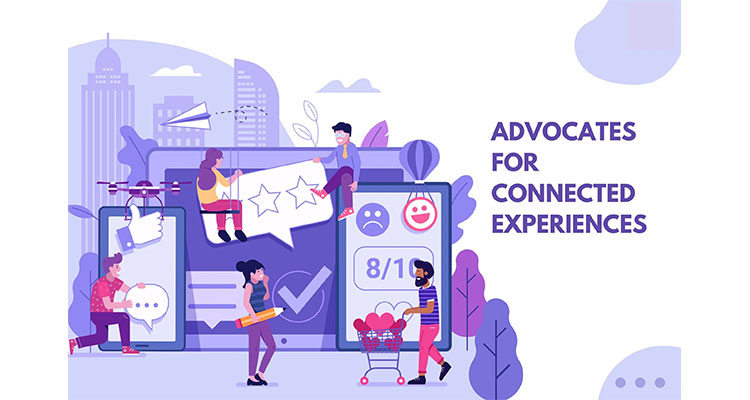 ADVOCATES FOR CONNECTED EXPERIENCES

8/10